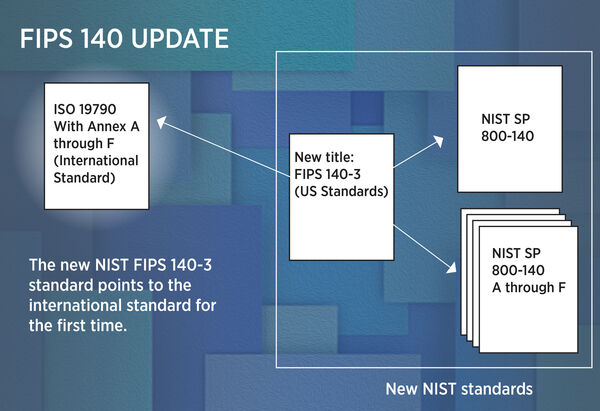 FIPS 140 UPDATE

ISO 19790
With Annex A
through F
(International
Standard)

New title:
FIPS 140-3
(US Standards)

NIST SP
800-140

NIST SP
800-140
A through F

The new NIST FIPS 140-3 standard points to the international standard for the first time.

New NIST standards